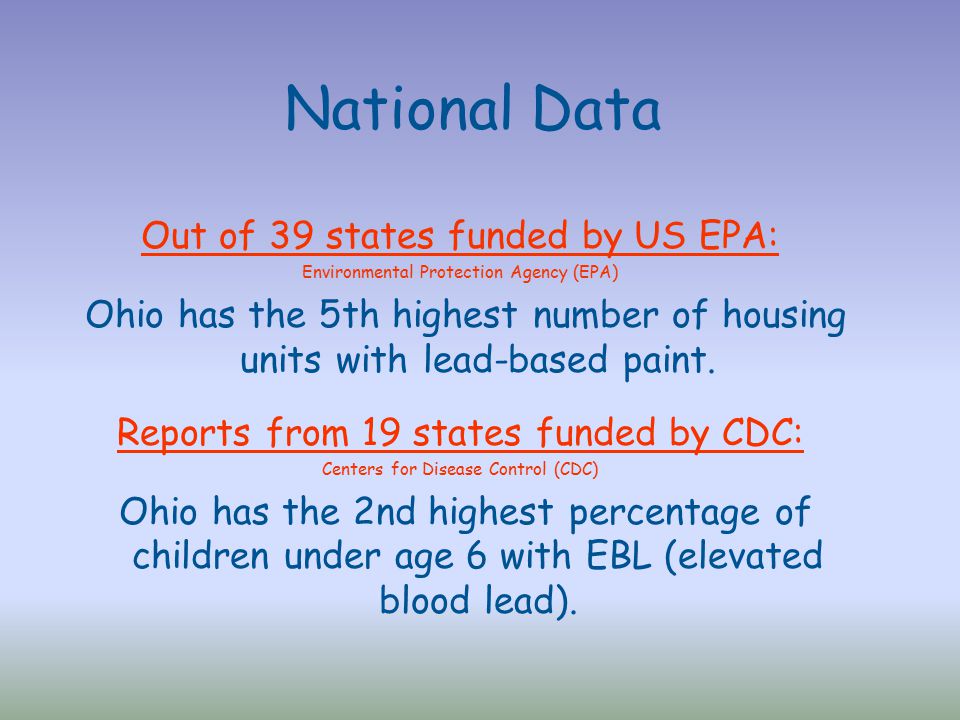 National Data

Out of 39 states funded by US EPA:

Environmental Protection Agency (EPA)

Ohio has the 5th highest number of housing units with lead-based paint.

Reports from 19 states funded by CDC:

Centers for Disease Control (CDC)

Ohio has the 2nd highest percentage of children under age 6 with EBL (elevated blood lead).